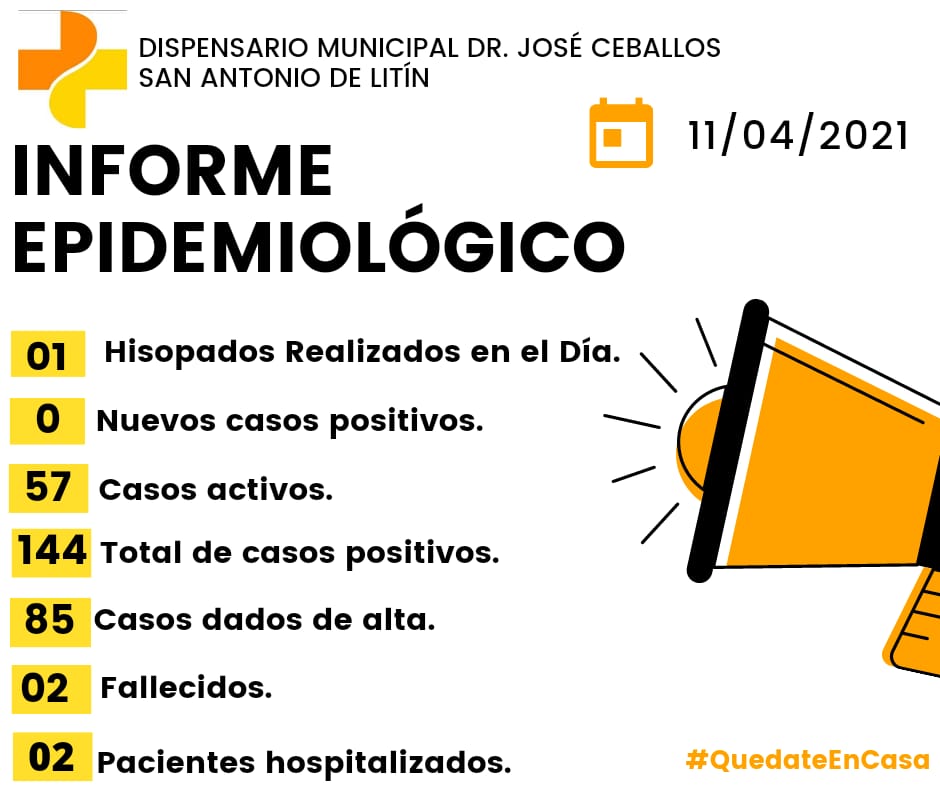 DISPENSARIO MUNICIPAL DR. JOSÉ CEBALLOS
SAN ANTONIO DE LITÍN

11/04/2021

INFORME EPIDEMIOLÓGICO

01 Hisopados Realizados en el Día.

0 Nuevos casos positivos.

57 Casos activos.

144 Total de casos positivos.

85 Casos dados de alta.

02 Fallecidos.

02 Pacientes hospitalizados.

#QuedateEnCasa